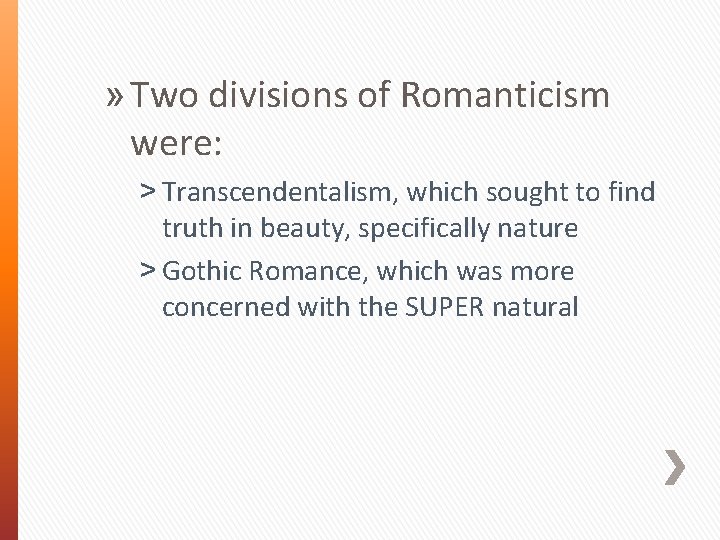 » Two divisions of Romanticism were:

> Transcendentalism, which sought to find truth in beauty, specifically nature

> Gothic Romance, which was more concerned with the SUPER natural